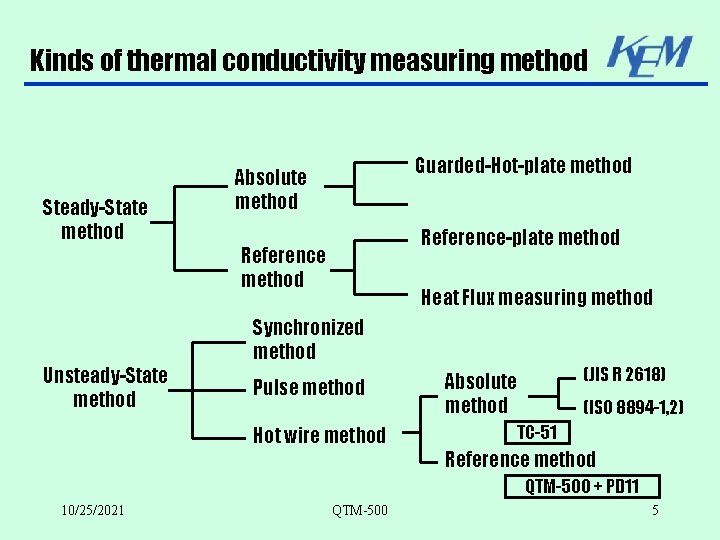 Kinds of thermal conductivity measuring method

KEM

Steady-State method

Absolute method

Guarded-Hot-plate method

Reference method

Reference-plate method

Heat Flux measuring method

Unsteady-State method

Synchronized method

Pulse method

Hot wire method

Absolute method

(JIS R 2618)

(ISO 8894-1,2)

TC-51

Reference method

QTM-500 + PD11

10/25/2021

QTM-500

5